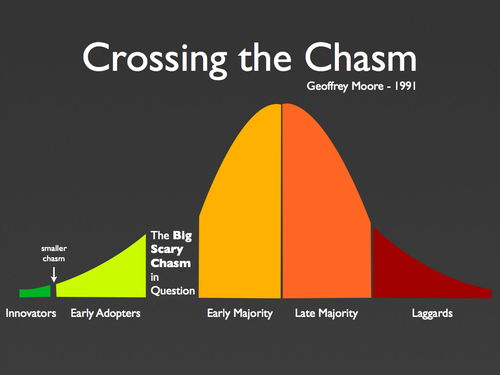 Crossing the Chasm

Geoffrey Moore - 1991

smaller chasm

The Big Scary Chasm in Question

Innovators

Early Adopters

Early Majority

Late Majority

Laggards